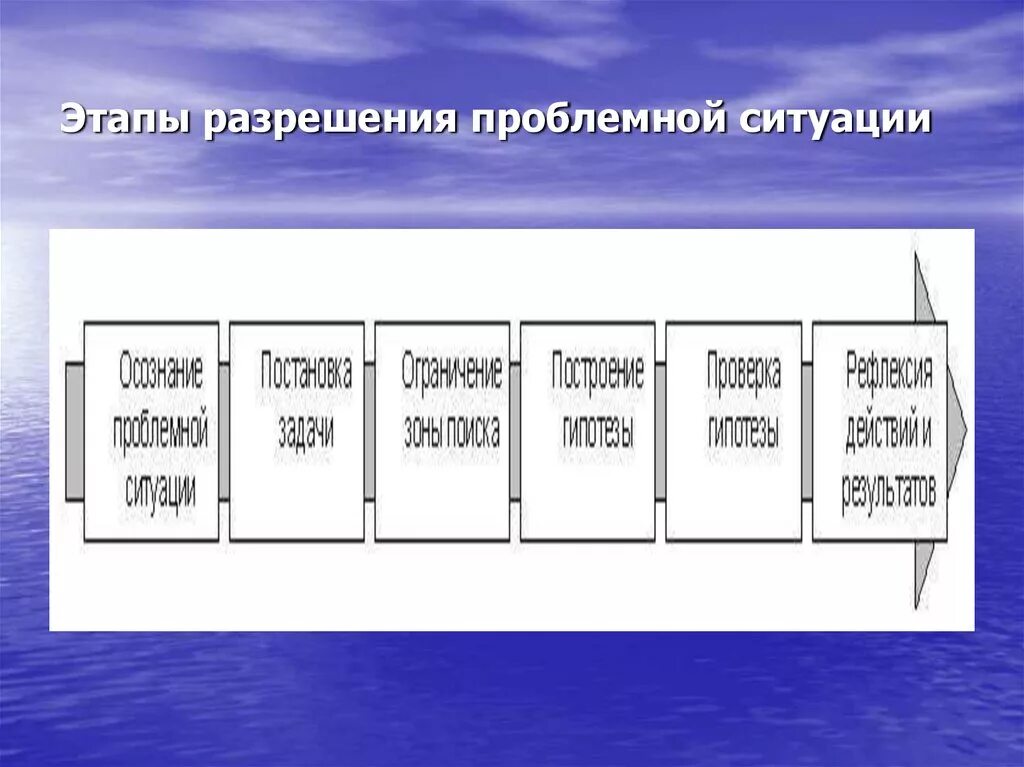 Этапы разрешения проблемной ситуации

Осознание проблемной ситуации

Постановка задачи

Ограничение зоны поиска

Построение гипотезы

Проверка гипотезы

Рефлексия действий и результатов